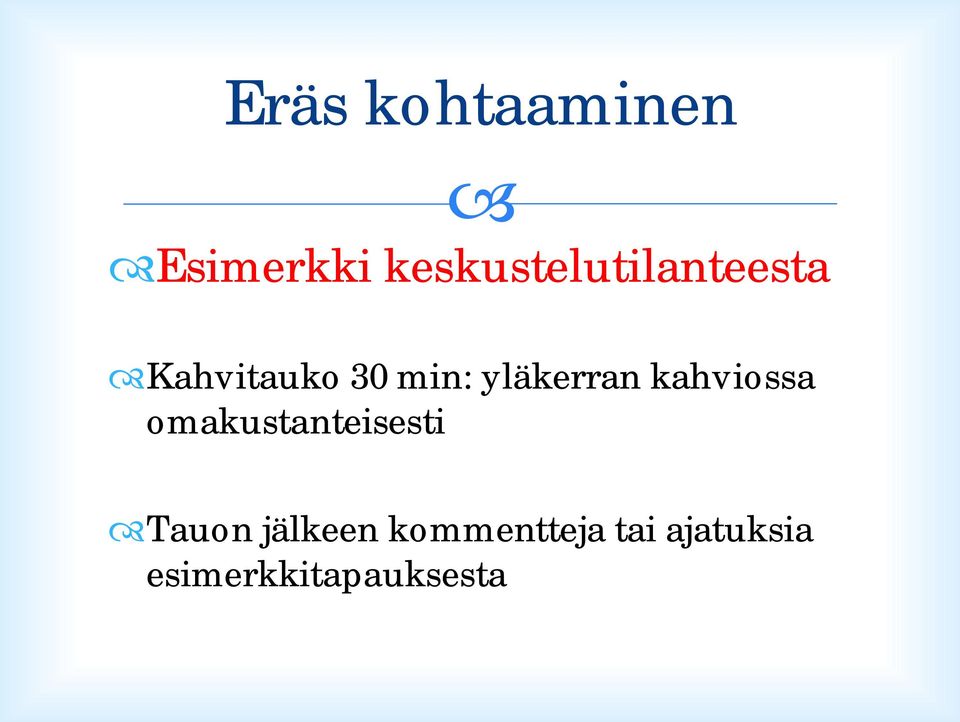 Eräs kohtaaminen

Esimerkki keskustelutilanteesta

Kahvitauko 30 min: yläkerran kahviossa omakustanteisesti

Tauon jälkeen kommentteja tai ajatuksia esimerkkitapauksesta